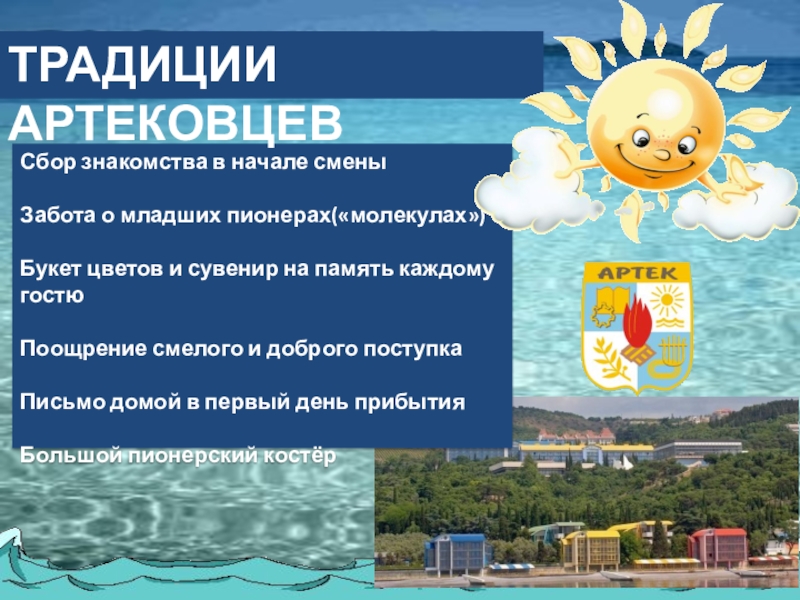 ТРАДИЦИИ АРТЕКОВЦЕВ

Сбор знакомства в начале смены

Забота о младших пионерах(«молекулах»)

Букет цветов и сувенир на память каждому гостю

Поощрение смелого и доброго поступка

Письмо домой в первый день прибытия

Большой пионерский костёр

АРТЕК